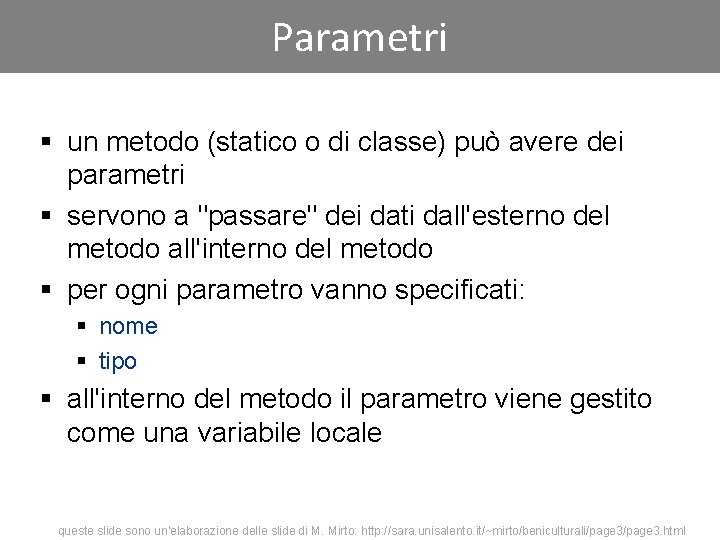 Parametri

▪ un metodo (statico o di classe) può avere dei parametri

▪ servono a "passare" dei dati dall'esterno del metodo all'interno del metodo

▪ per ogni parametro vanno specificati:

▪ nome

▪ tipo

▪ all'interno del metodo il parametro viene gestito come una variabile locale

queste slide sono un'elaborazione delle slide di M. Mirto: http://sara.unisalento.it/~mirto/beniculturali/page3/page3.html